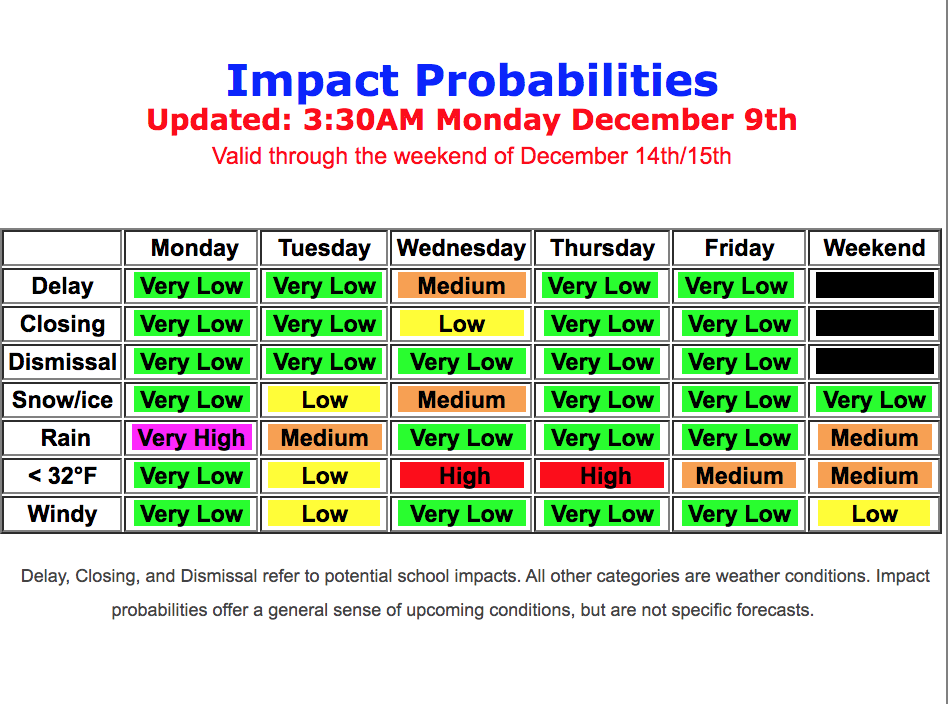 Impact Probabilities
Updated: 3:30AM Monday December 9th
Valid through the weekend of December 14th/15th

| | Monday | Tuesday | Wednesday | Thursday | Friday | Weekend |
|---|---|---|---|---|---|---|
| Delay | Very Low | Very Low | Medium | Very Low | Very Low | |
| Closing | Very Low | Very Low | Low | Very Low | Very Low | |
| Dismissal | Very Low | Very Low | Very Low | Very Low | Very Low | |
| Snow/ice | Very Low | Low | Medium | Very Low | Very Low | Very Low |
| Rain | Very High | Medium | Very Low | Very Low | Very Low | Medium |
| < 32°F | Very Low | Low | High | High | Medium | Medium |
| Windy | Very Low | Low | Very Low | Very Low | Very Low | Low |

Delay, Closing, and Dismissal refer to potential school impacts. All other categories are weather conditions. Impact probabilities offer a general sense of upcoming conditions, but are not specific forecasts.